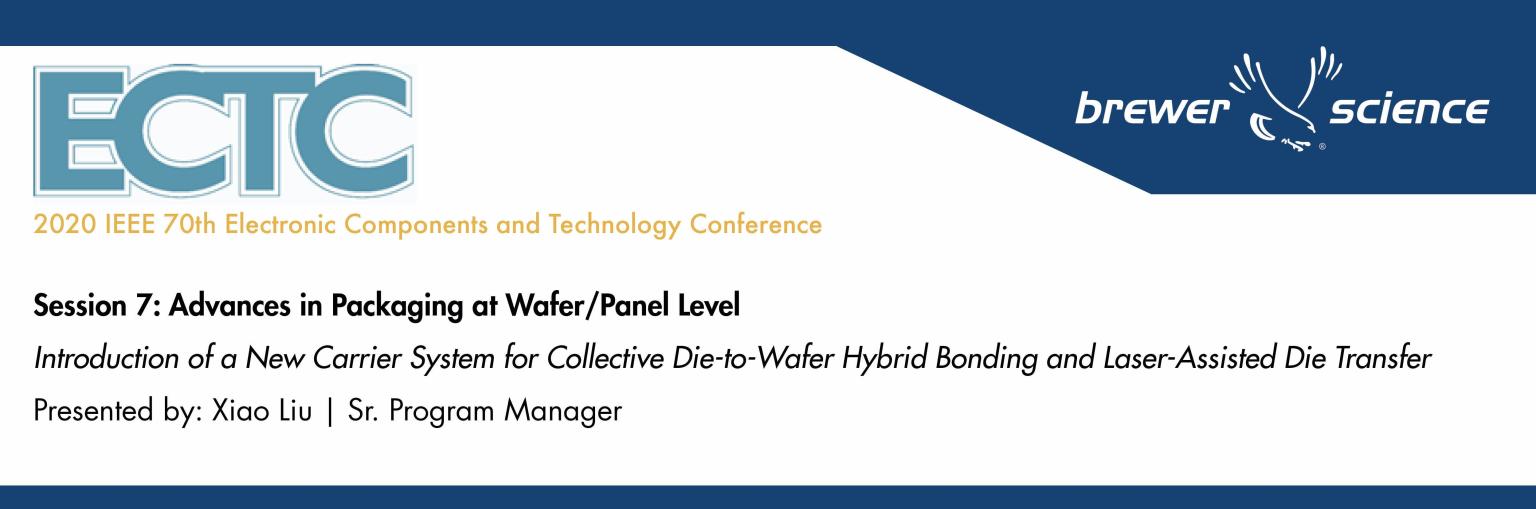 ECTC

brewer science

2020 IEEE 70th Electronic Components and Technology Conference

Session 7: Advances in Packaging at Wafer/Panel Level

Introduction of a New Carrier System for Collective Die-to-Wafer Hybrid Bonding and Laser-Assisted Die Transfer

Presented by: Xiao Liu | Sr. Program Manager